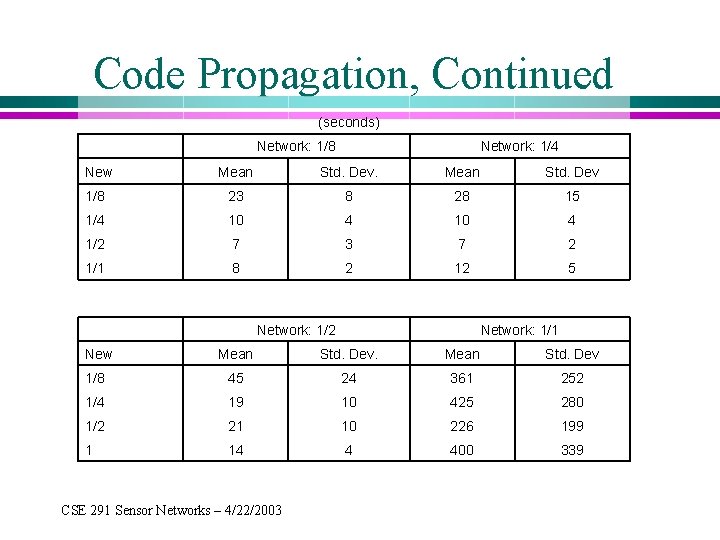 Code Propagation, Continued

(seconds)

| | Network: 1/8 | | Network: 1/4 | |
|---|---|---|---|---|
| New | Mean | Std. Dev. | Mean | Std. Dev |
| 1/8 | 23 | 8 | 28 | 15 |
| 1/4 | 10 | 4 | 10 | 4 |
| 1/2 | 7 | 3 | 7 | 2 |
| 1/1 | 8 | 2 | 12 | 5 |

| | Network: 1/2 | | Network: 1/1 | |
|---|---|---|---|---|
| New | Mean | Std. Dev. | Mean | Std. Dev |
| 1/8 | 45 | 24 | 361 | 252 |
| 1/4 | 19 | 10 | 425 | 280 |
| 1/2 | 21 | 10 | 226 | 199 |
| 1 | 14 | 4 | 400 | 339 |

CSE 291 Sensor Networks – 4/22/2003